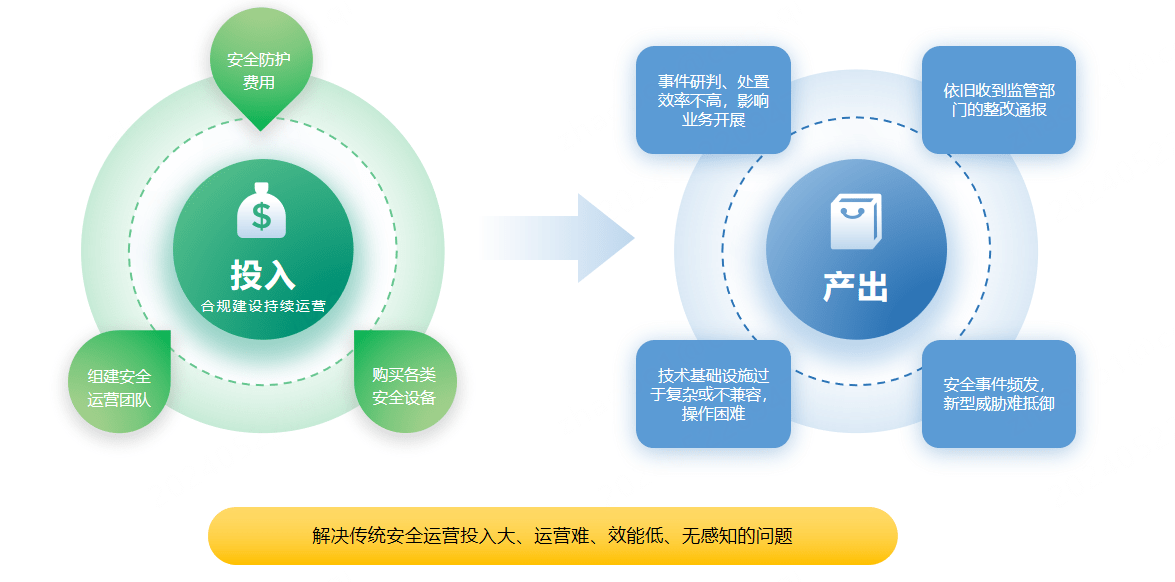 安全防护费用

$

投入
合规建设持续运营

组建安全运营团队

购买各类安全设备

事件研判、处置效率不高，影响业务开展

依旧收到监管部门的整改通报

产出

技术基础设施过于复杂或不兼容，操作困难

安全事件频发，新型威胁难抵御

解决传统安全运营投入大、运营难、效能低、无感知的问题